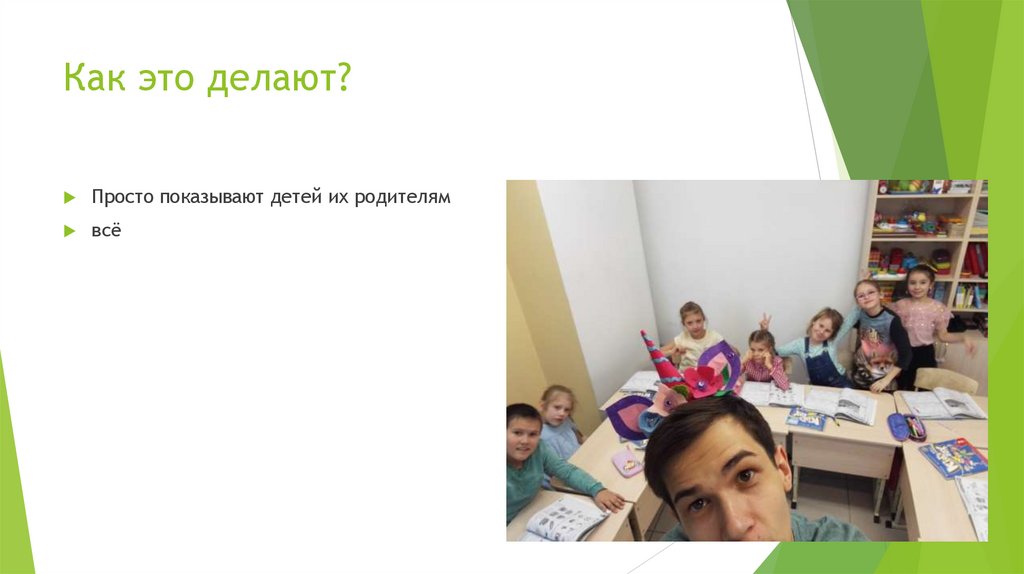 Как это делают?

Просто показывают детей их родителям

всё